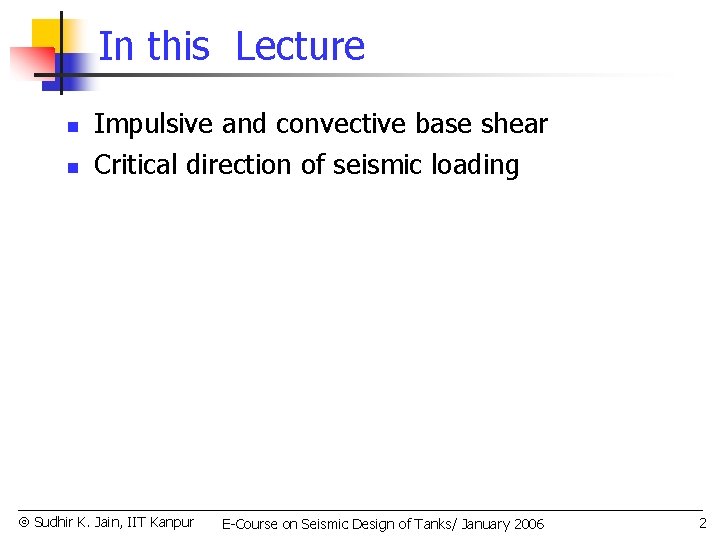 In this Lecture

- Impulsive and convective base shear
- Critical direction of seismic loading

© Sudhir K. Jain, IIT Kanpur E-Course on Seismic Design of Tanks/ January 2006 2